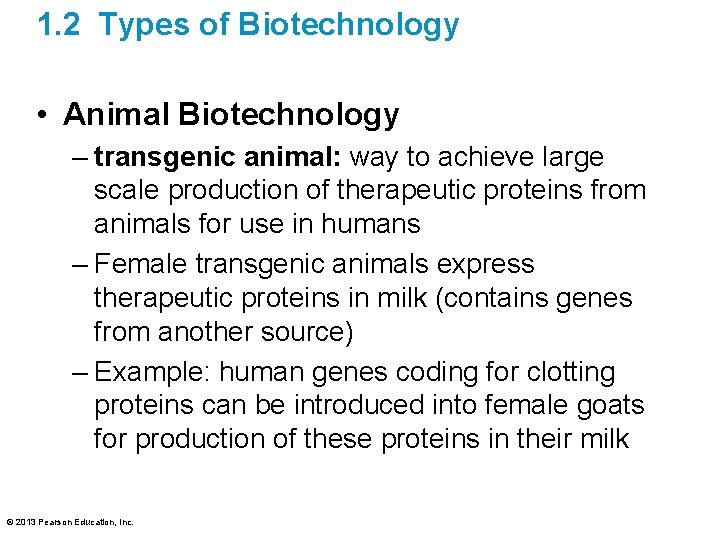 1.2 Types of Biotechnology

• Animal Biotechnology

– transgenic animal: way to achieve large scale production of therapeutic proteins from animals for use in humans

– Female transgenic animals express therapeutic proteins in milk (contains genes from another source)

– Example: human genes coding for clotting proteins can be introduced into female goats for production of these proteins in their milk

© 2013 Pearson Education, Inc.